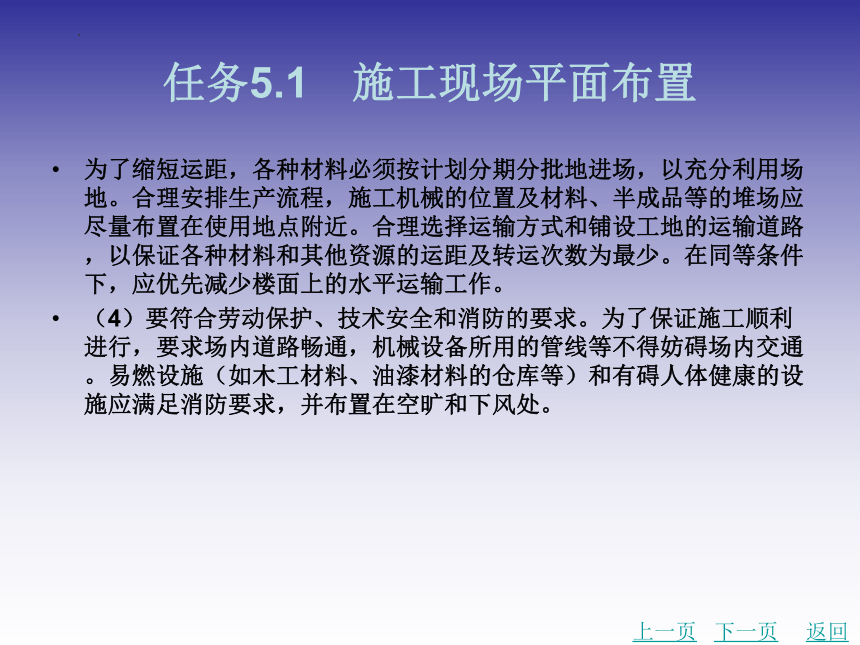 任务5.1　施工现场平面布置

• 为了缩短运距，各种材料必须按计划分期分批地进场，以充分利用场地。合理安排生产流程，施工机械的位置及材料、半成品等的堆场应尽量布置在使用地点附近。合理选择运输方式和铺设工地的运输道路，以保证各种材料和其他资源的运距及转运次数为最少。在同等条件下，应优先减少楼面上的水平运输工作。

• （4）要符合劳动保护、技术安全和消防的要求。为了保证施工顺利进行，要求场内道路畅通，机械设备所用的管线等不得妨碍场内交通。易燃设施（如木工材料、油漆材料的仓库等）和有碍人体健康的设施应满足消防要求，并布置在空旷和下风处。

上一页　下一页　返回